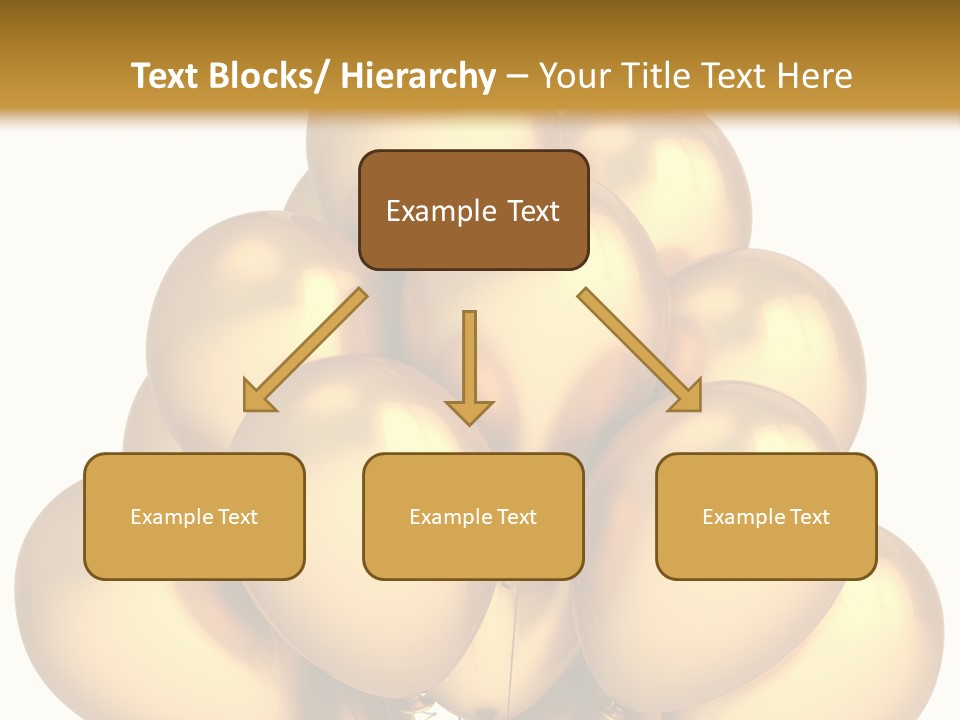 Text Blocks/ Hierarchy – Your Title Text Here

Example Text

Example Text

Example Text

Example Text